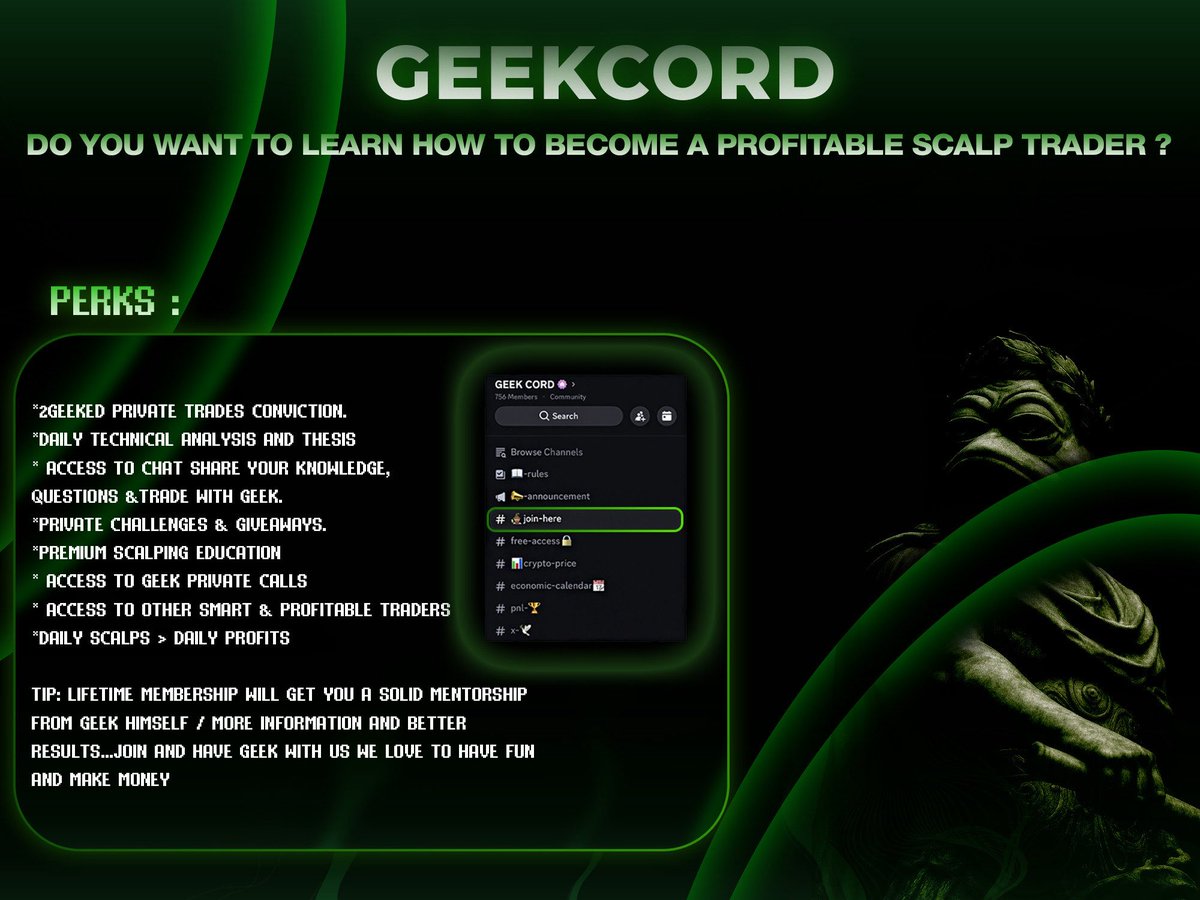 GEEKCORD

DO YOU WANT TO LEARN HOW TO BECOME A PROFITABLE SCALP TRADER ?

PERKS :

*2GEEKED PRIVATE TRADES CONVICTION.
*DAILY TECHNICAL ANALYSIS AND THESIS
* ACCESS TO CHAT SHARE YOUR KNOWLEDGE, QUESTIONS &TRADE WITH GEEK.
*PRIVATE CHALLENGES & GIVEAWAYS.
*PREMIUM SCALPING EDUCATION
* ACCESS TO GEEK PRIVATE CALLS
* ACCESS TO OTHER SMART & PROFITABLE TRADERS
*DAILY SCALPS > DAILY PROFITS

TIP: LIFETIME MEMBERSHIP WILL GET YOU A SOLID MENTORSHIP FROM GEEK HIMSELF / MORE INFORMATION AND BETTER RESULTS...JOIN AND HAVE GEEK WITH US WE LOVE TO HAVE FUN AND MAKE MONEY

GEEK CORD >
756 Members · Community
Search
Browse Channels
-rules
-announcement
# join-here
# free-access
# crypto-price
# economic-calendar
# pnl-
# x-